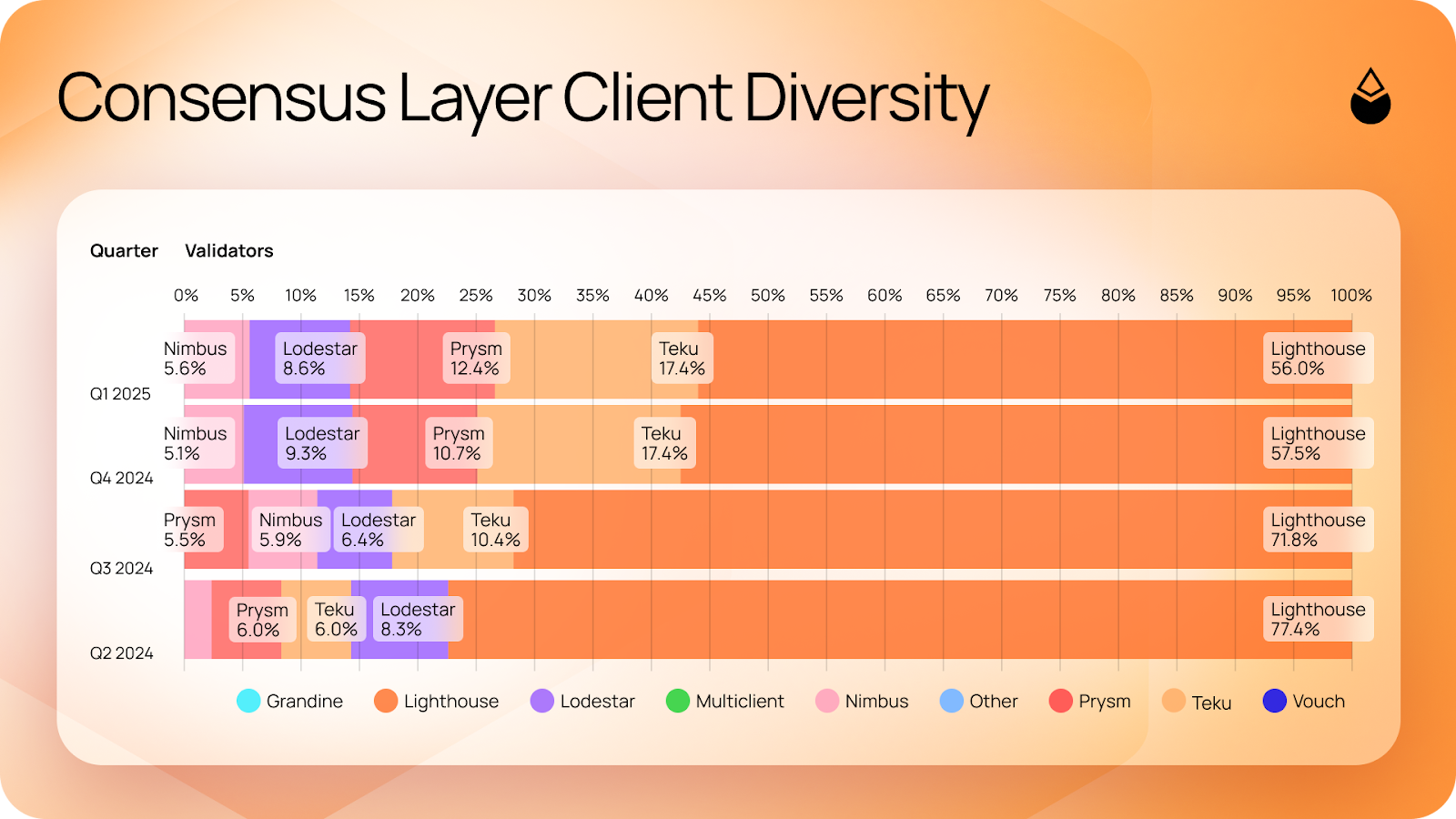 Consensus Layer Client Diversity

Quarter Validators

0% 5% 10% 15% 20% 25% 30% 35% 40% 45% 50% 55% 60% 65% 70% 75% 80% 85% 90% 95% 100%

Q1 2025
Nimbus 5.6%
Lodestar 8.6%
Prysm 12.4%
Teku 17.4%
Lighthouse 56.0%

Q4 2024
Nimbus 5.1%
Lodestar 9.3%
Prysm 10.7%
Teku 17.4%
Lighthouse 57.5%

Q3 2024
Prysm 5.5%
Nimbus 5.9%
Lodestar 6.4%
Teku 10.4%
Lighthouse 71.8%

Q2 2024
Prysm 6.0%
Teku 6.0%
Lodestar 8.3%
Lighthouse 77.4%

Grandine Lighthouse Lodestar Multiclient Nimbus Other Prysm Teku Vouch